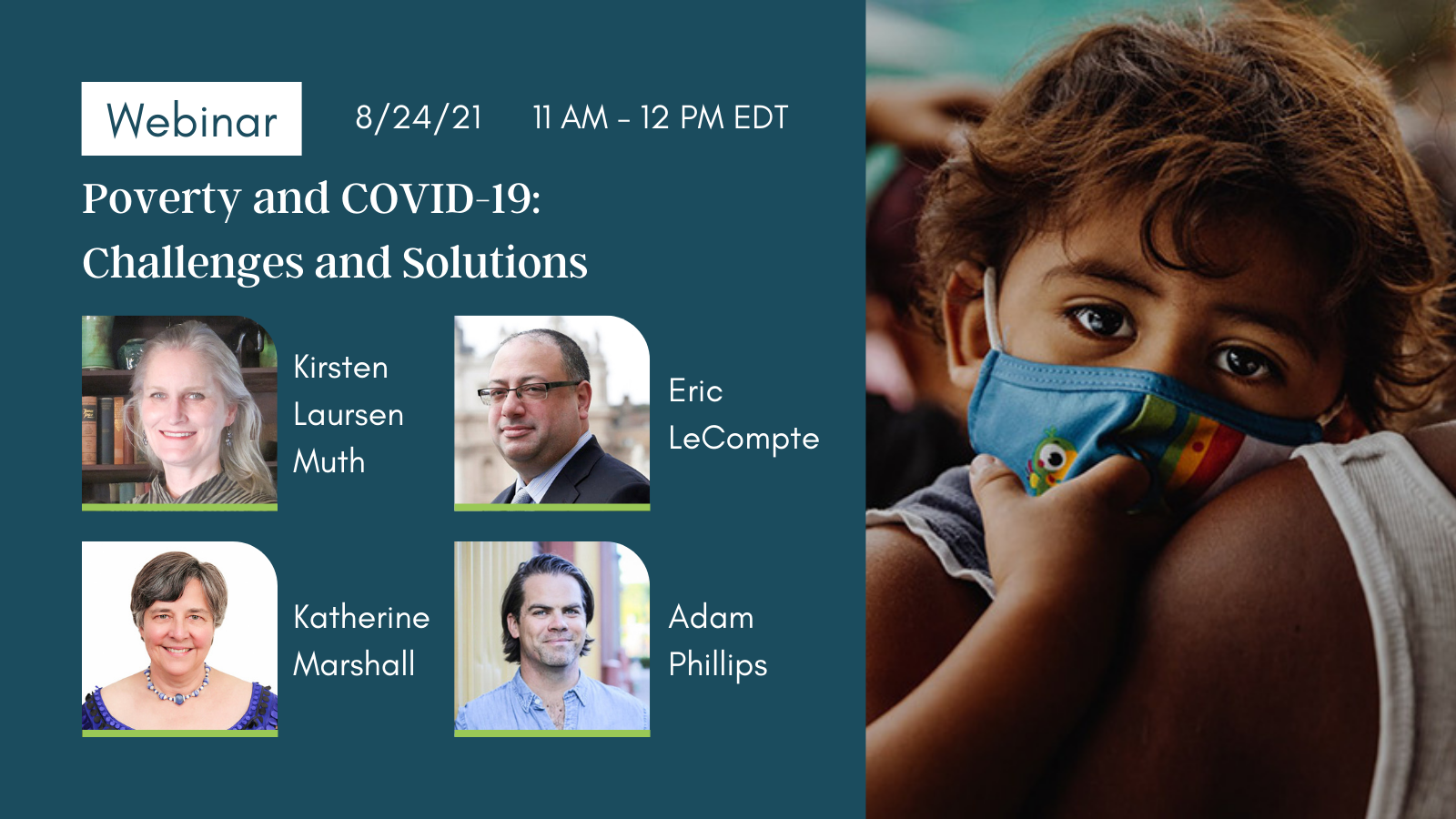 Webinar 8/24/21 11 AM - 12 PM EDT

Poverty and COVID-19: Challenges and Solutions

Kirsten Laursen Muth

Eric LeCompte

Katherine Marshall

Adam Phillips